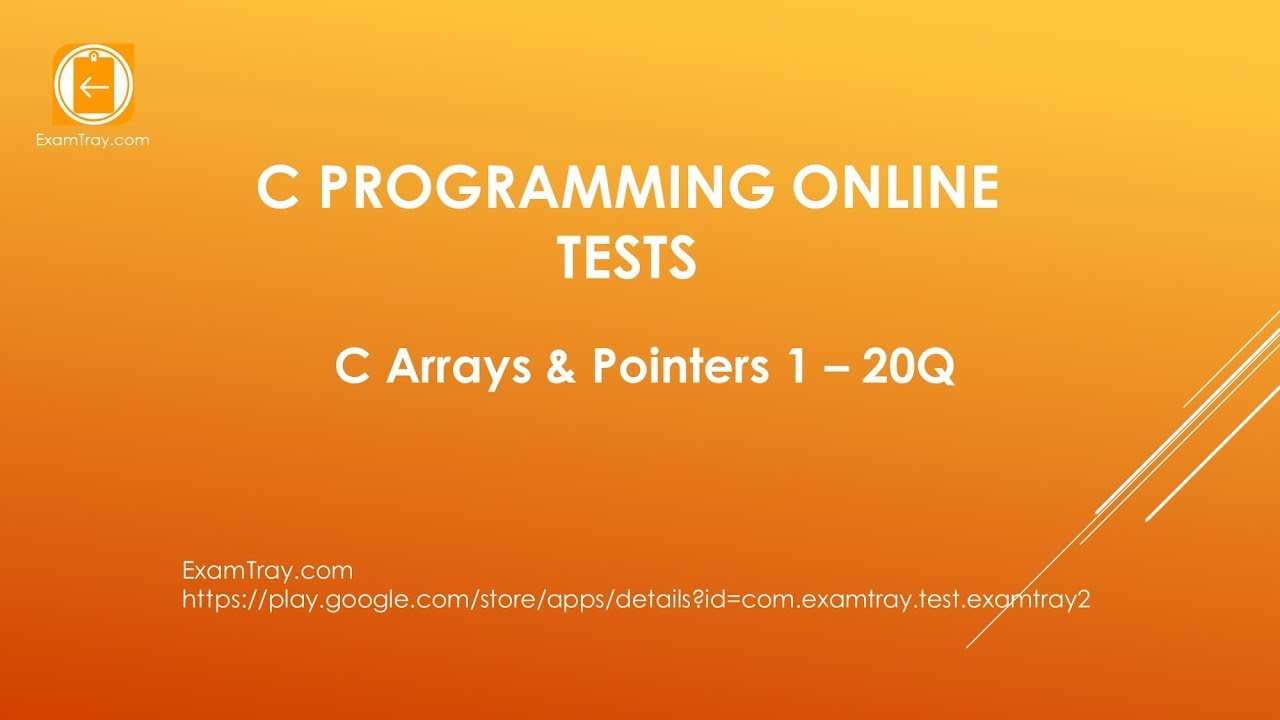 ExamTray.com

C PROGRAMMING ONLINE TESTS

C Arrays & Pointers 1 – 20Q

ExamTray.com
https://play.google.com/store/apps/details?id=com.examtray.test.examtray2